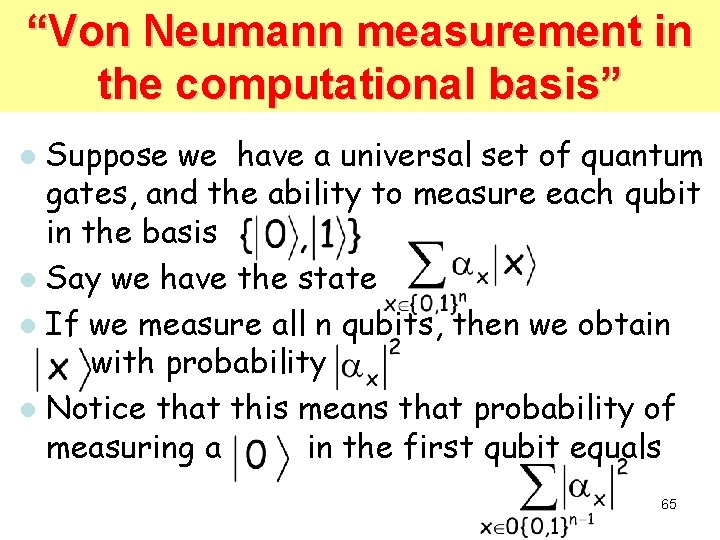 "Von Neumann measurement in the computational basis"

• Suppose we have a universal set of quantum gates, and the ability to measure each qubit in the basis $\{|0\rangle, |1\rangle\}$

• Say we have the state $\sum_{x \in \{0,1\}^n} \alpha_x |x\rangle$

• If we measure all n qubits, then we obtain $|x\rangle$ with probability $|\alpha_x|^2$

• Notice that this means that probability of measuring a $|0\rangle$ in the first qubit equals $\sum_{x \in 0\{0,1\}^{n-1}} |\alpha_x|^2$

65